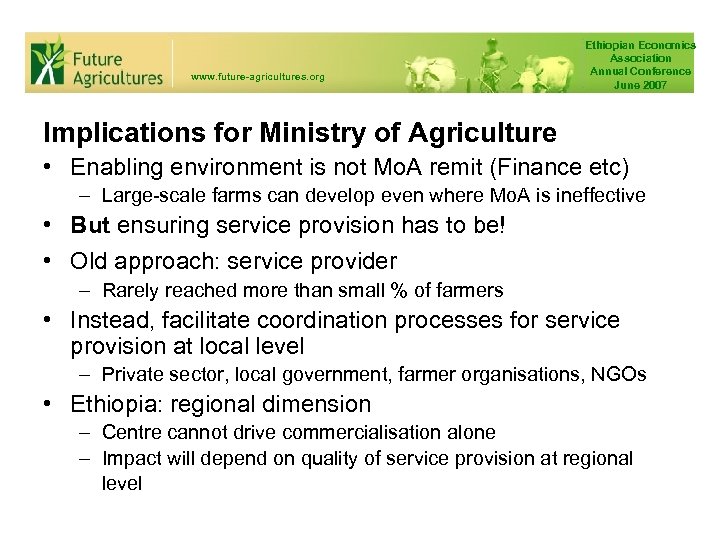 Future Agricultures

www.future-agricultures.org

Ethiopian Economics Association Annual Conference June 2007

Implications for Ministry of Agriculture

• Enabling environment is not MoA remit (Finance etc)
– Large-scale farms can develop even where MoA is ineffective
• But ensuring service provision has to be!
• Old approach: service provider
– Rarely reached more than small % of farmers
• Instead, facilitate coordination processes for service provision at local level
– Private sector, local government, farmer organisations, NGOs
• Ethiopia: regional dimension
– Centre cannot drive commercialisation alone
– Impact will depend on quality of service provision at regional level